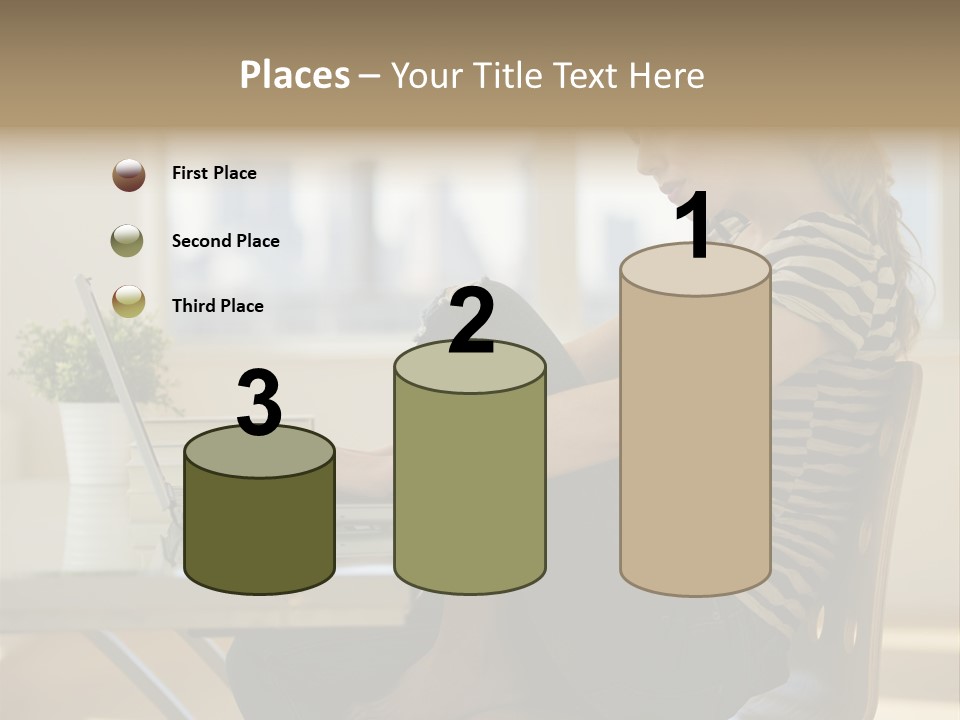 Places – Your Title Text Here

First Place

Second Place

Third Place

3

2

1